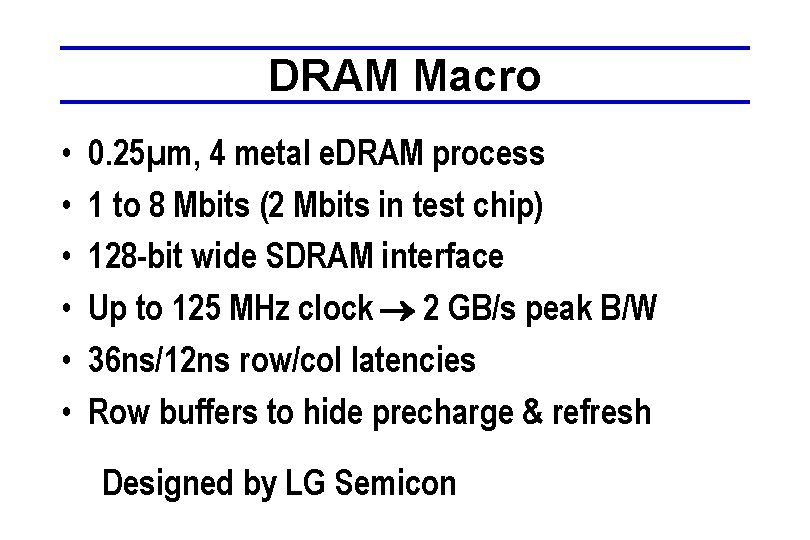 DRAM Macro

• 0.25μm, 4 metal eDRAM process
• 1 to 8 Mbits (2 Mbits in test chip)
• 128-bit wide SDRAM interface
• Up to 125 MHz clock → 2 GB/s peak B/W
• 36ns/12ns row/col latencies
• Row buffers to hide precharge & refresh

Designed by LG Semicon